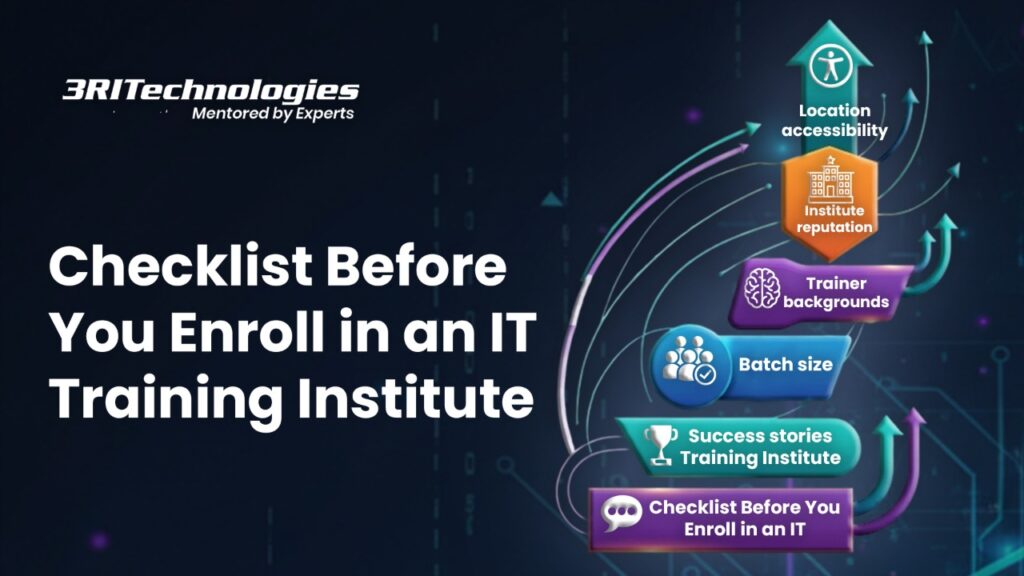 3RITechnologies
Mentored by Experts

Checklist Before You Enroll in an IT Training Institute

Location accessibility

Institute reputation

Trainer backgrounds

Batch size

Success stories Training Institute

Checklist Before You Enroll in an IT